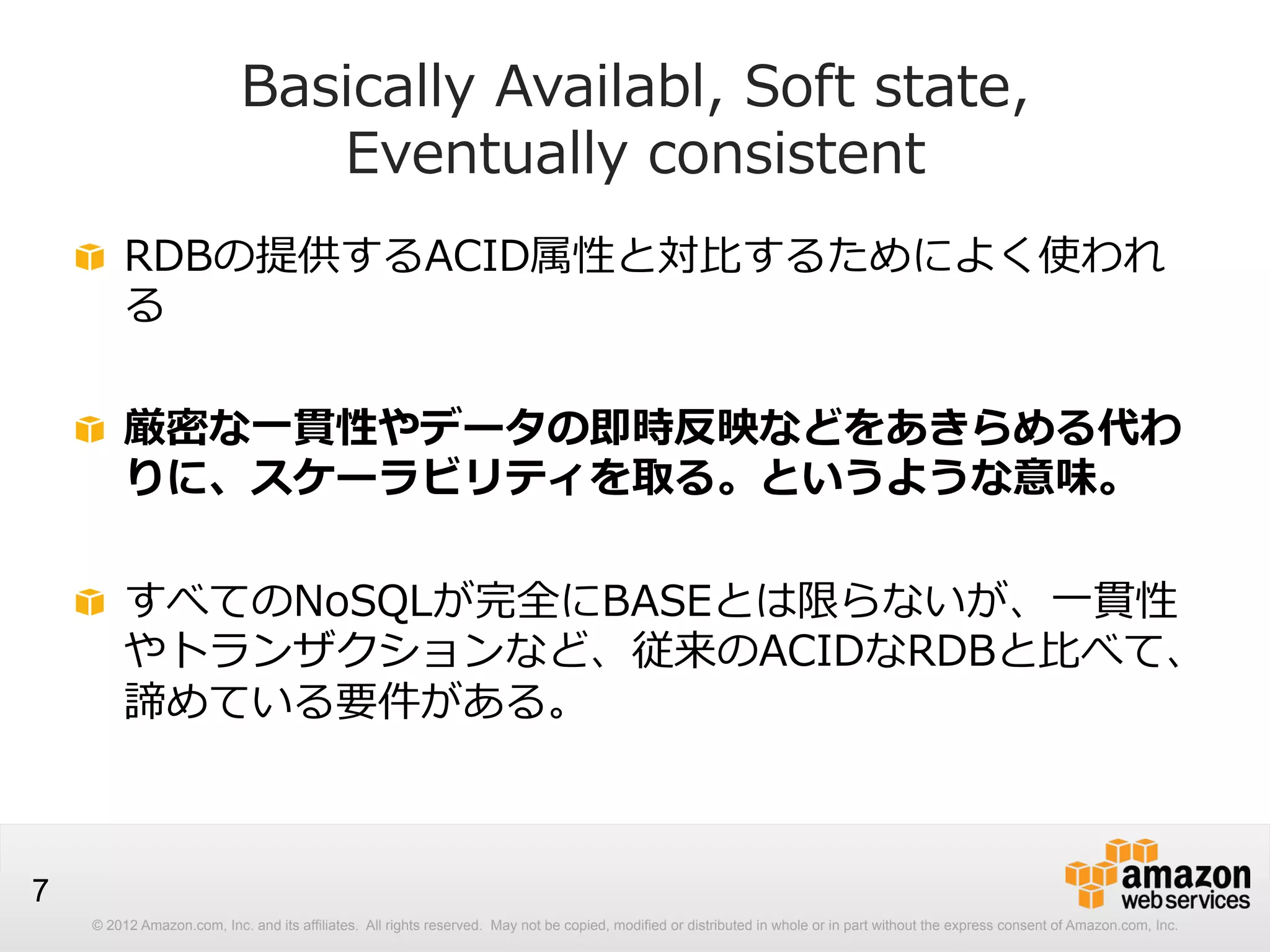 Basically Availabl, Soft state, Eventually consistent

RDBの提供するACID属性と対比するためによく使われる

厳密な一貫性やデータの即時反映などをあきらめる代わりに、スケーラビリティを取る。というような意味。

すべてのNoSQLが完全にBASEとは限らないが、一貫性やトランザクションなど、従来のACIDなRDBと比べて、諦めている要件がある。

7

amazon web services

© 2012 Amazon.com, Inc. and its affiliates. All rights reserved. May not be copied, modified or distributed in whole or in part without the express consent of Amazon.com, Inc.